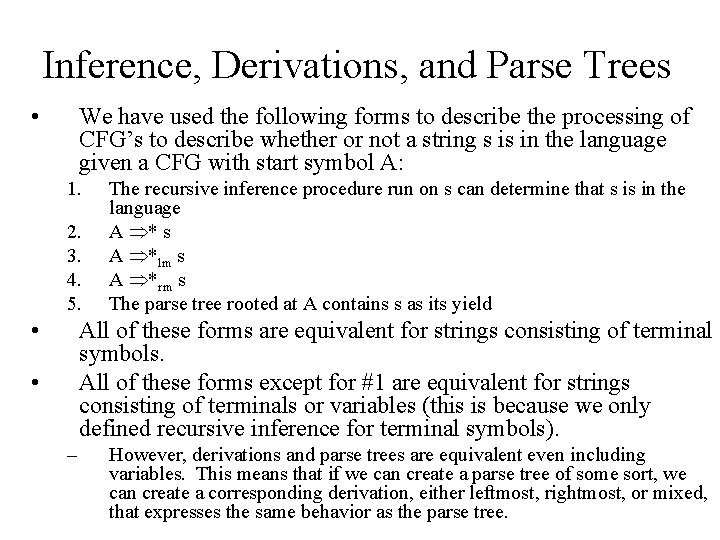 Inference, Derivations, and Parse Trees

• We have used the following forms to describe the processing of CFG's to describe whether or not a string s is in the language given a CFG with start symbol A:

1. The recursive inference procedure run on s can determine that s is in the language
2. $A \Rightarrow^* s$
3. $A \Rightarrow^*_{lm} s$
4. $A \Rightarrow^*_{rm} s$
5. The parse tree rooted at A contains s as its yield

• All of these forms are equivalent for strings consisting of terminal symbols.

• All of these forms except for #1 are equivalent for strings consisting of terminals or variables (this is because we only defined recursive inference for terminal symbols).

– However, derivations and parse trees are equivalent even including variables. This means that if we can create a parse tree of some sort, we can create a corresponding derivation, either leftmost, rightmost, or mixed, that expresses the same behavior as the parse tree.